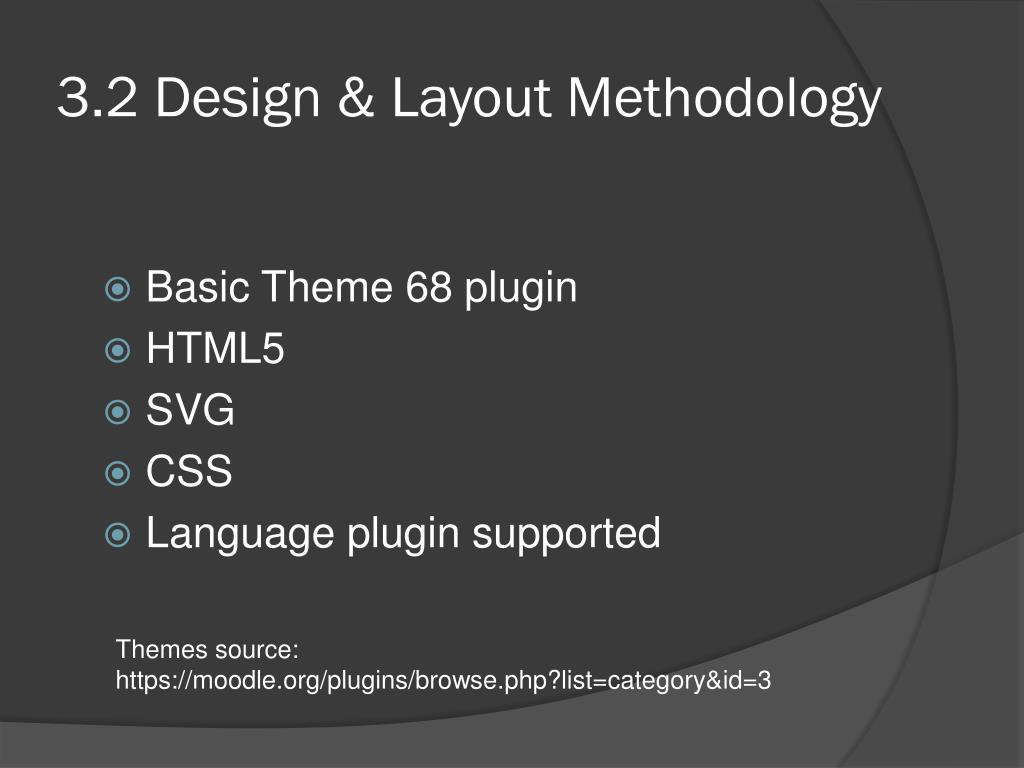 3.2 Design & Layout Methodology

Basic Theme 68 plugin
HTML5
SVG
CSS
Language plugin supported

Themes source:
https://moodle.org/plugins/browse.php?list=category&id=3